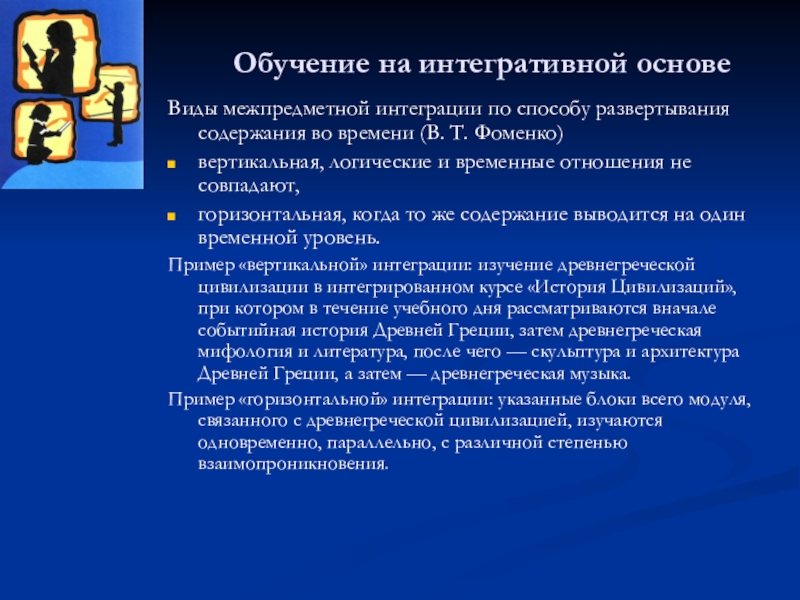 Обучение на интегративной основе

Виды межпредметной интеграции по способу развертывания содержания во времени (В. Т. Фоменко)

вертикальная, логические и временные отношения не совпадают,

горизонтальная, когда то же содержание выводится на один временной уровень.

Пример «вертикальной» интеграции: изучение древнегреческой цивилизации в интегрированном курсе «История Цивилизаций», при котором в течение учебного дня рассматриваются вначале событийная история Древней Греции, затем древнегреческая мифология и литература, после чего — скульптура и архитектура Древней Греции, а затем — древнегреческая музыка.

Пример «горизонтальной» интеграции: указанные блоки всего модуля, связанного с древнегреческой цивилизацией, изучаются одновременно, параллельно, с различной степенью взаимопроникновения.